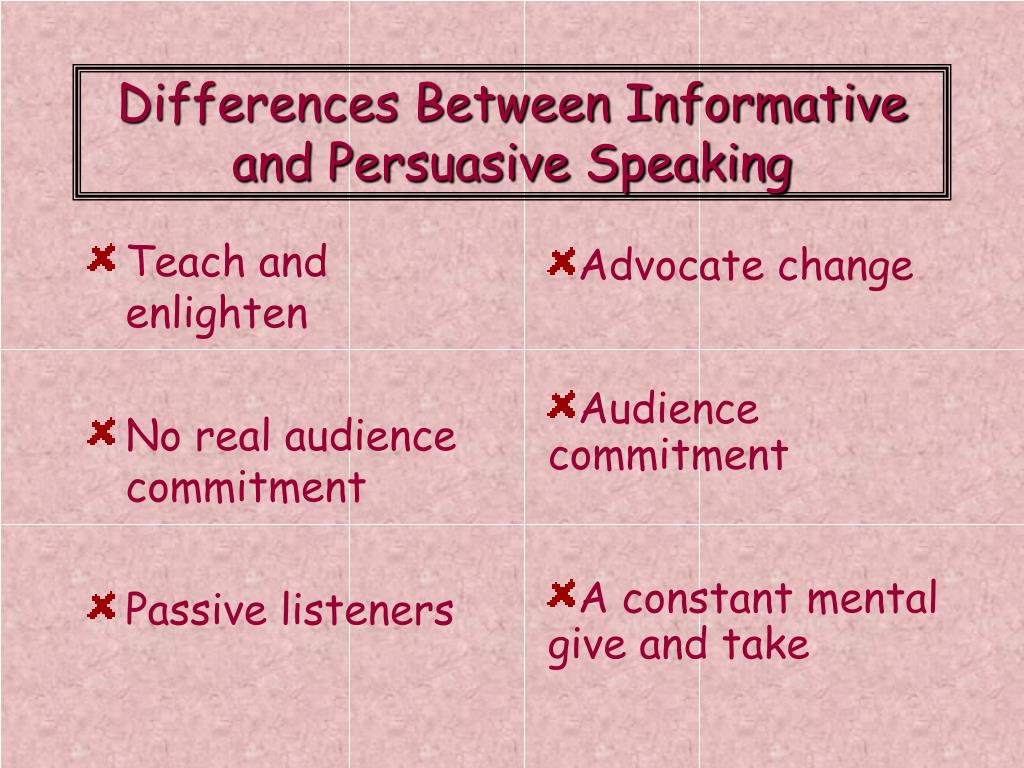 Differences Between Informative and Persuasive Speaking

Teach and enlighten

No real audience commitment

Passive listeners

Advocate change

Audience commitment

A constant mental give and take